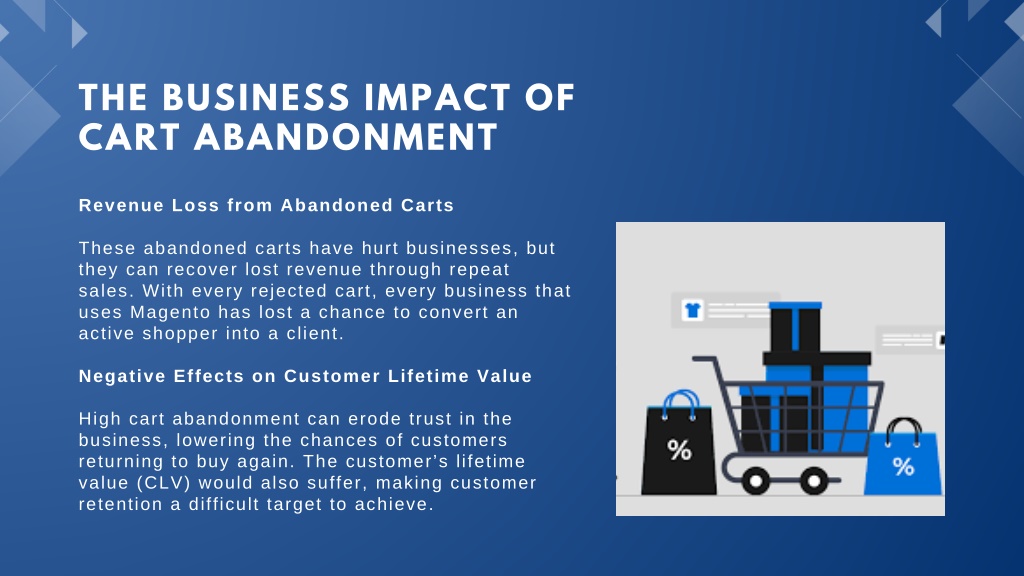 THE BUSINESS IMPACT OF CART ABANDONMENT

Revenue Loss from Abandoned Carts

These abandoned carts have hurt businesses, but they can recover lost revenue through repeat sales. With every rejected cart, every business that uses Magento has lost a chance to convert an active shopper into a client.

Negative Effects on Customer Lifetime Value

High cart abandonment can erode trust in the business, lowering the chances of customers returning to buy again. The customer's lifetime value (CLV) would also suffer, making customer retention a difficult target to achieve.

%

%